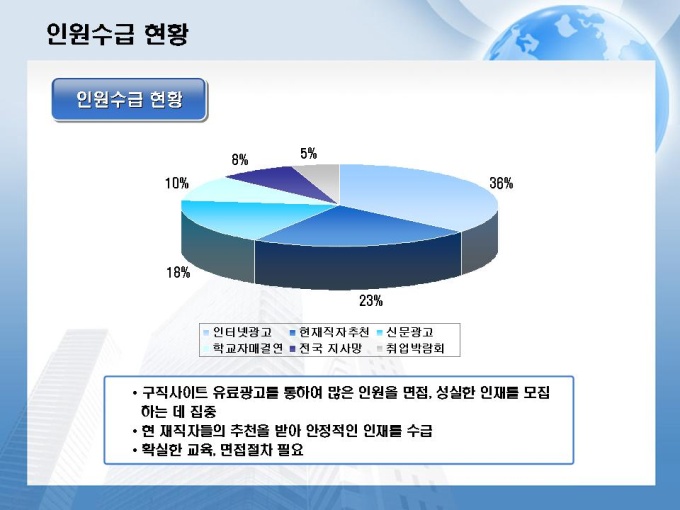 인원수급 현황

인원수급 현황

8%
5%
10%
36%
18%
23%

인터넷광고
현재직자추천
신문광고
학교자매결연
전국 지사망
취업박람회

• 구직사이트 유료광고를 통하여 많은 인원을 면접, 성실한 인재를 모집하는 데 집중
• 현 재직자들의 추천을 받아 안정적인 인재를 수급
• 확실한 교육, 면접절차 필요